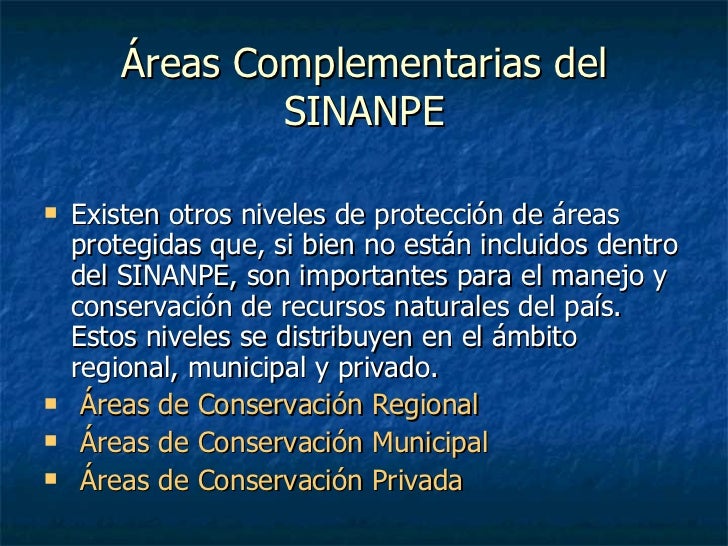 Áreas Complementarias del SINANPE

- Existen otros niveles de protección de áreas protegidas que, si bien no están incluidos dentro del SINANPE, son importantes para el manejo y conservación de recursos naturales del país. Estos niveles se distribuyen en el ámbito regional, municipal y privado.
- Áreas de Conservación Regional
- Áreas de Conservación Municipal
- Áreas de Conservación Privada